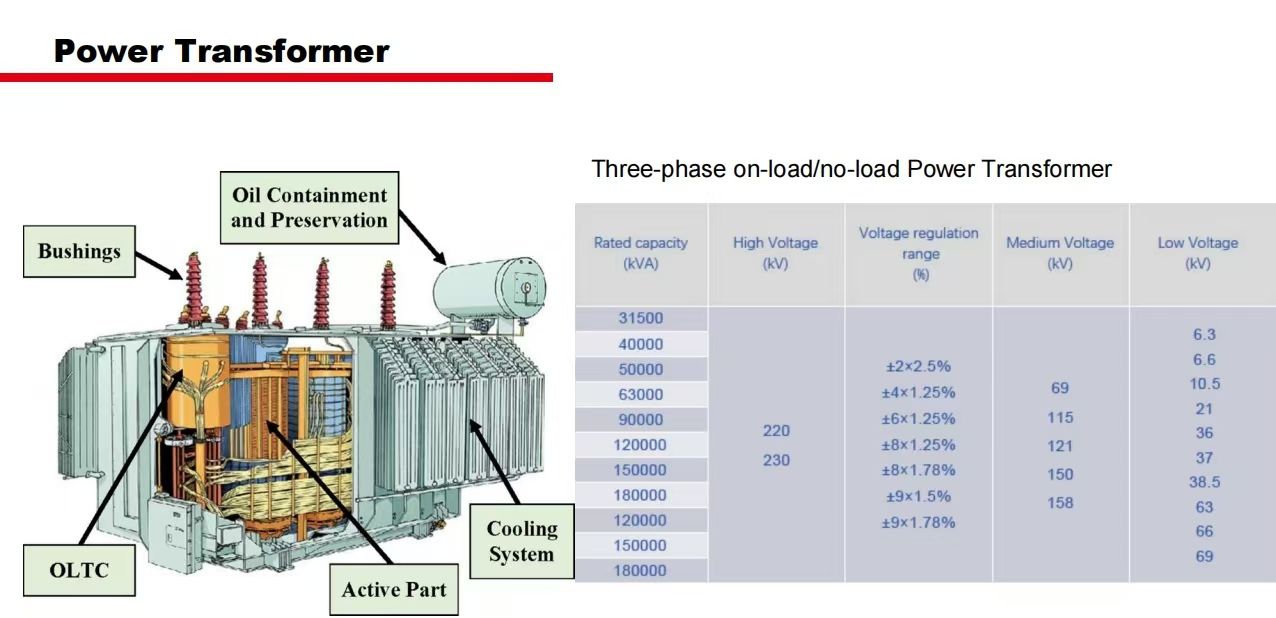 Power Transformer

Oil Containment and Preservation

Bushings

OLTC

Active Part

Cooling System

Three-phase on-load/no-load Power Transformer

| Rated capacity (kVA) | High Voltage (kV) | Voltage regulation range (%) | Medium Voltage (kV) | Low Voltage (kV) |
|---|---|---|---|---|
| 31500<br>40000<br>50000<br>63000<br>90000<br>120000<br>150000<br>180000<br>120000<br>150000<br>180000 | 220<br>230 | ±2×2.5%<br>±4×1.25%<br>±6×1.25%<br>±8×1.25%<br>±8×1.78%<br>±9×1.5%<br>±9×1.78% | 69<br>115<br>121<br>150<br>158 | 6.3<br>6.6<br>10.5<br>21<br>36<br>37<br>38.5<br>63<br>66<br>69 |